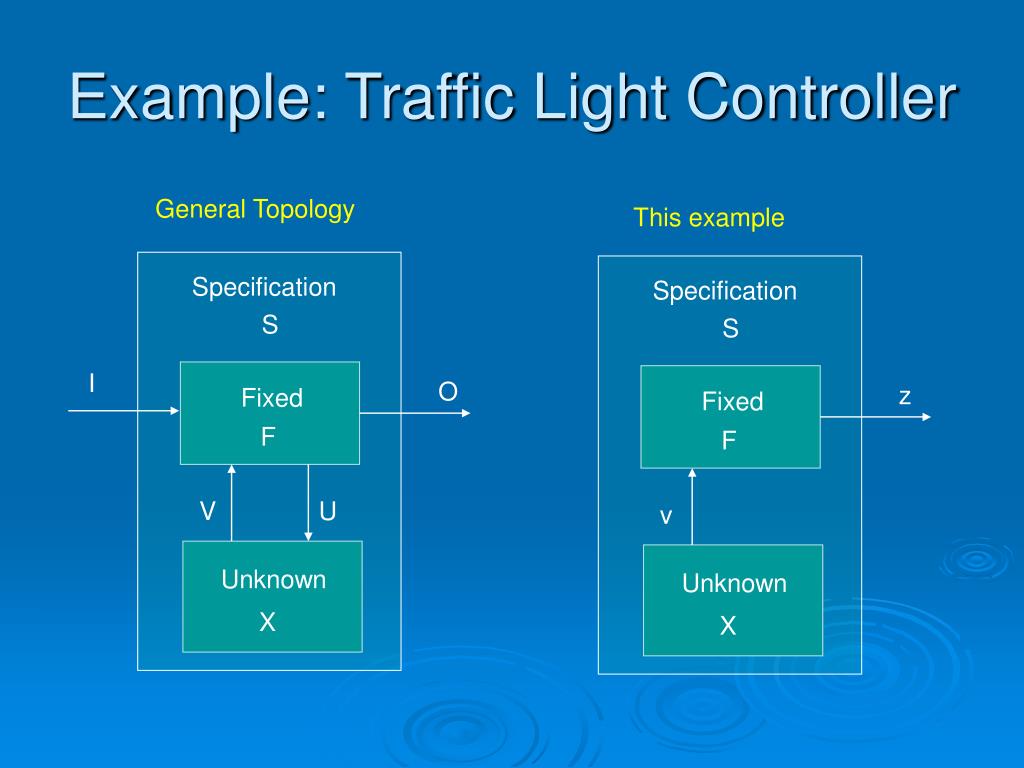 Example: Traffic Light Controller

General Topology

Specification
S

I

Fixed
F

O

V

U

Unknown
X

This example

Specification
S

Fixed
F

z

v

Unknown
X